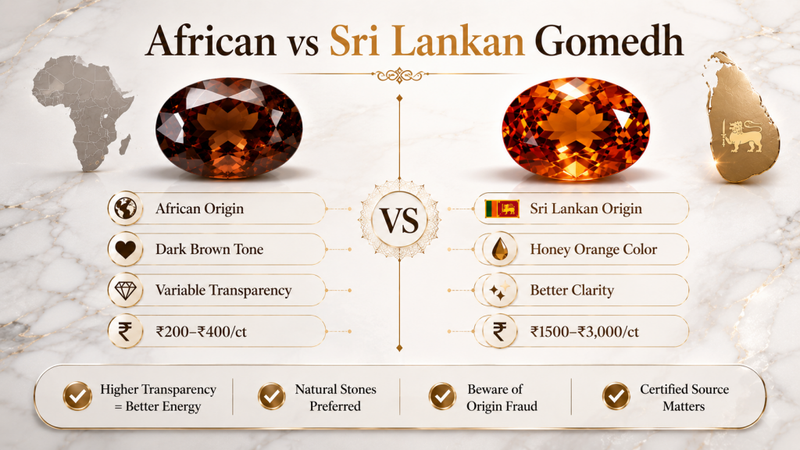 African vs Sri Lankan Gomedh

African Origin

Dark Brown Tone

Variable Transparency

₹ ₹200–₹400/ct

VS

Sri Lankan Origin

Honey Orange Color

Better Clarity

₹ ₹1500–₹3,000/ct

Higher Transparency = Better Energy

Natural Stones Preferred

Beware of Origin Fraud

Certified Source Matters